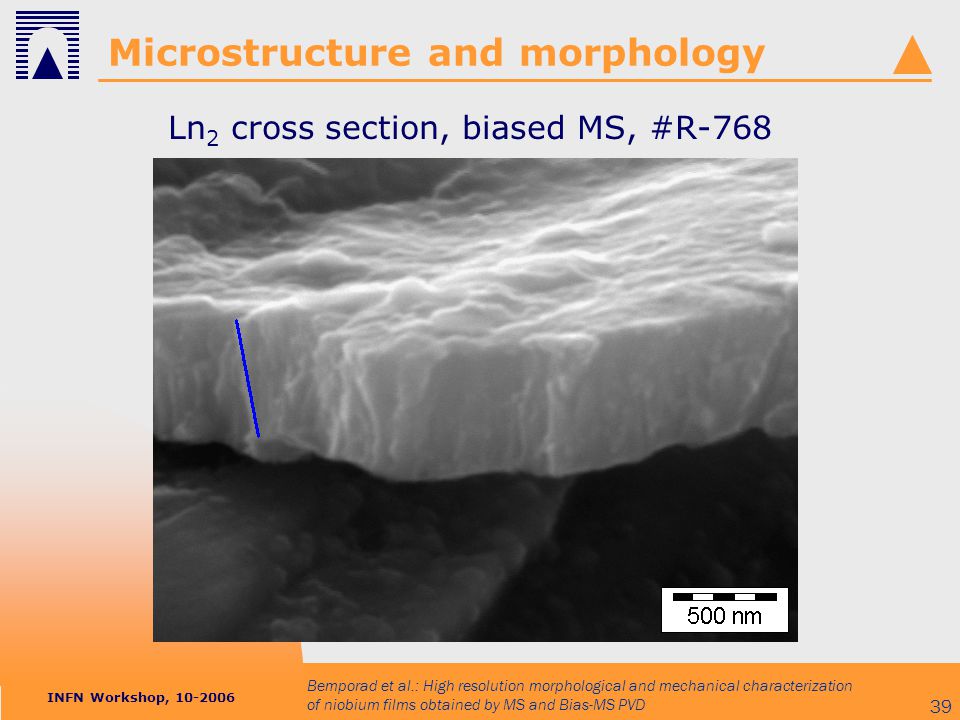 Microstructure and morphology

$Ln_2$ cross section, biased MS, #R-768

500 nm

INFN Workshop, 10-2006

Bemporad et al.: High resolution morphological and mechanical characterization of niobium films obtained by MS and Bias-MS PVD

39